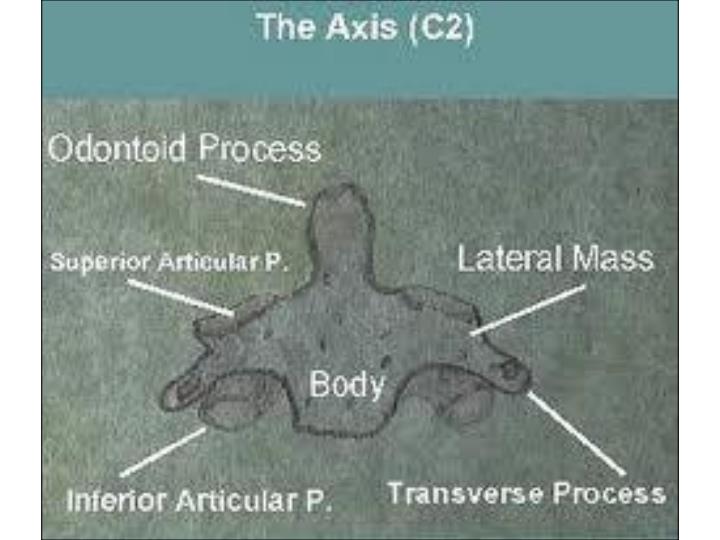 The Axis (C2)

Odontoid Process

Superior Articular P.

Lateral Mass

Body

Inferior Articular P.

Transverse Process